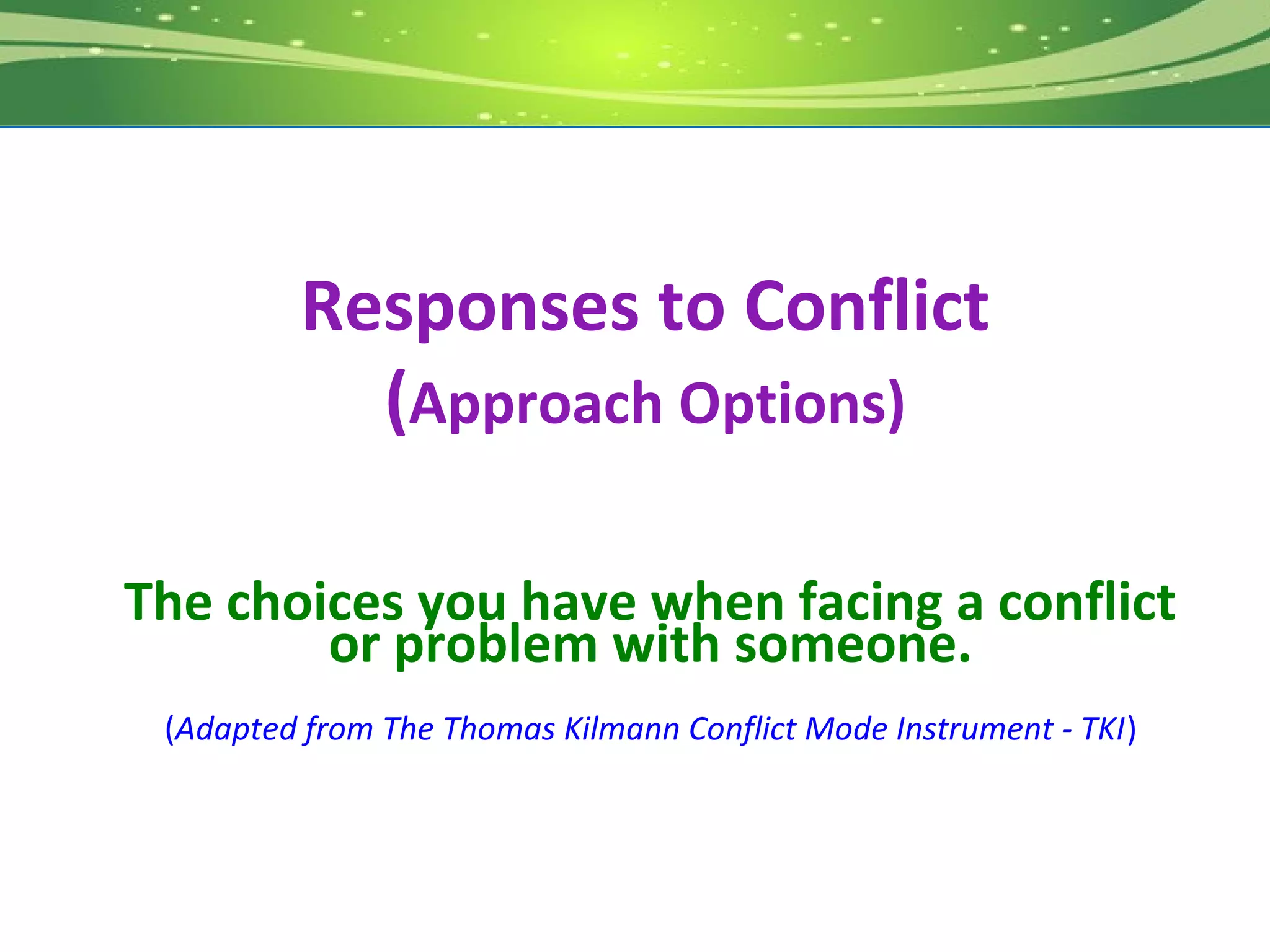 Responses to Conflict
(Approach Options)

The choices you have when facing a conflict or problem with someone.

(Adapted from The Thomas Kilmann Conflict Mode Instrument - TKI)